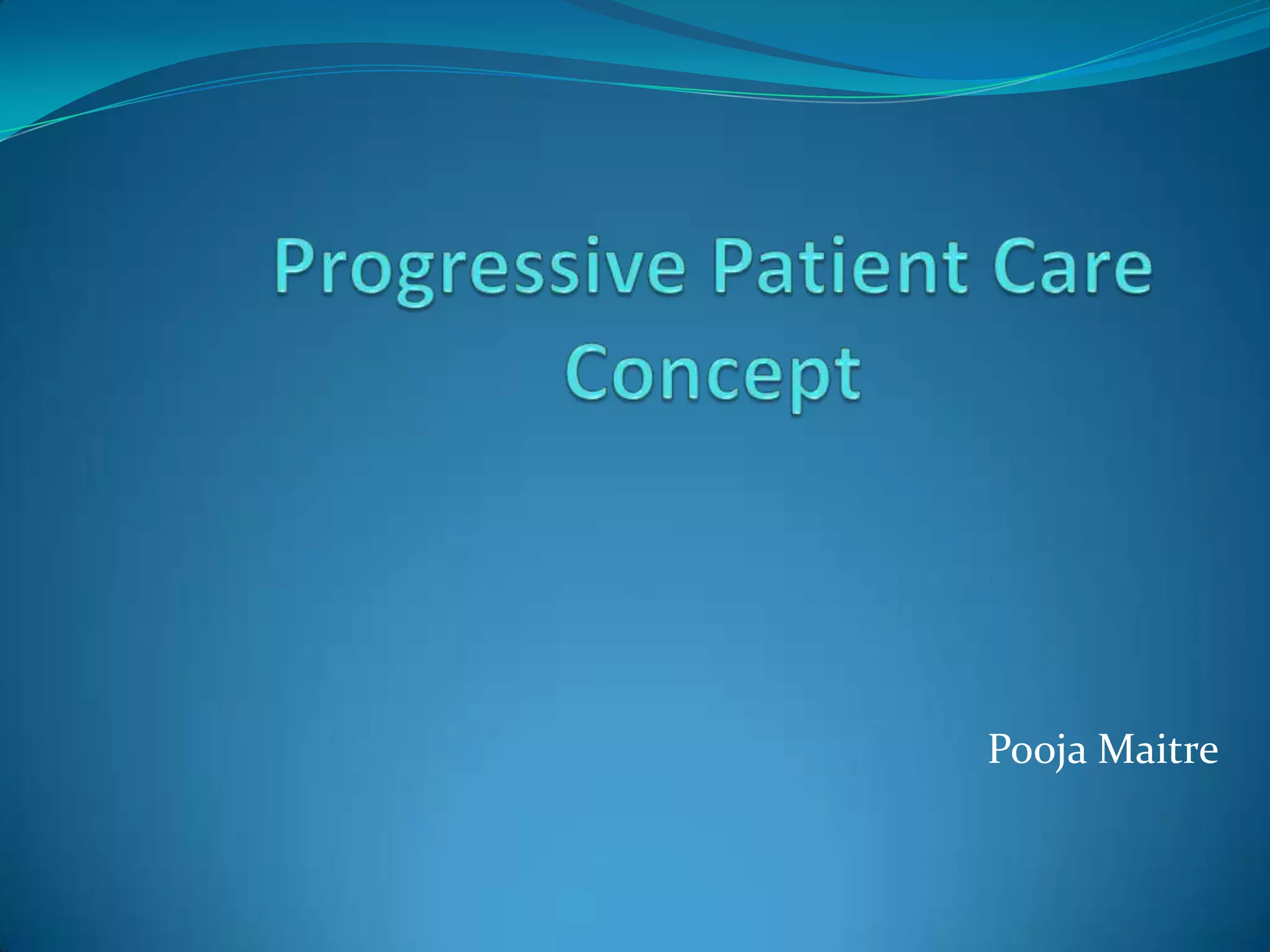 Progressive Patient Care Concept

Pooja Maitre